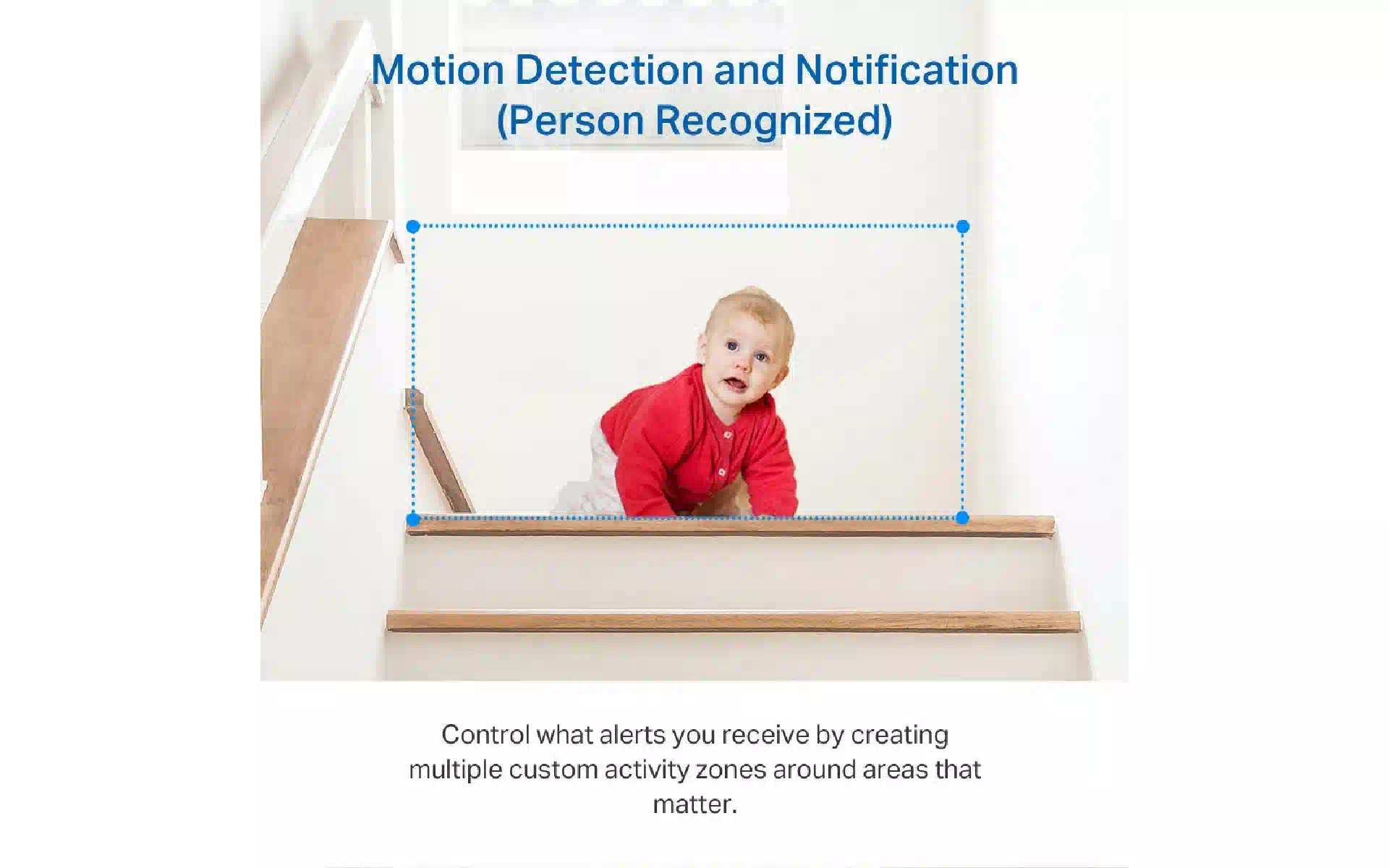 Motion Detection and Notification
(Person Recognized)

Control what alerts you receive by creating multiple custom activity zones around areas that matter.